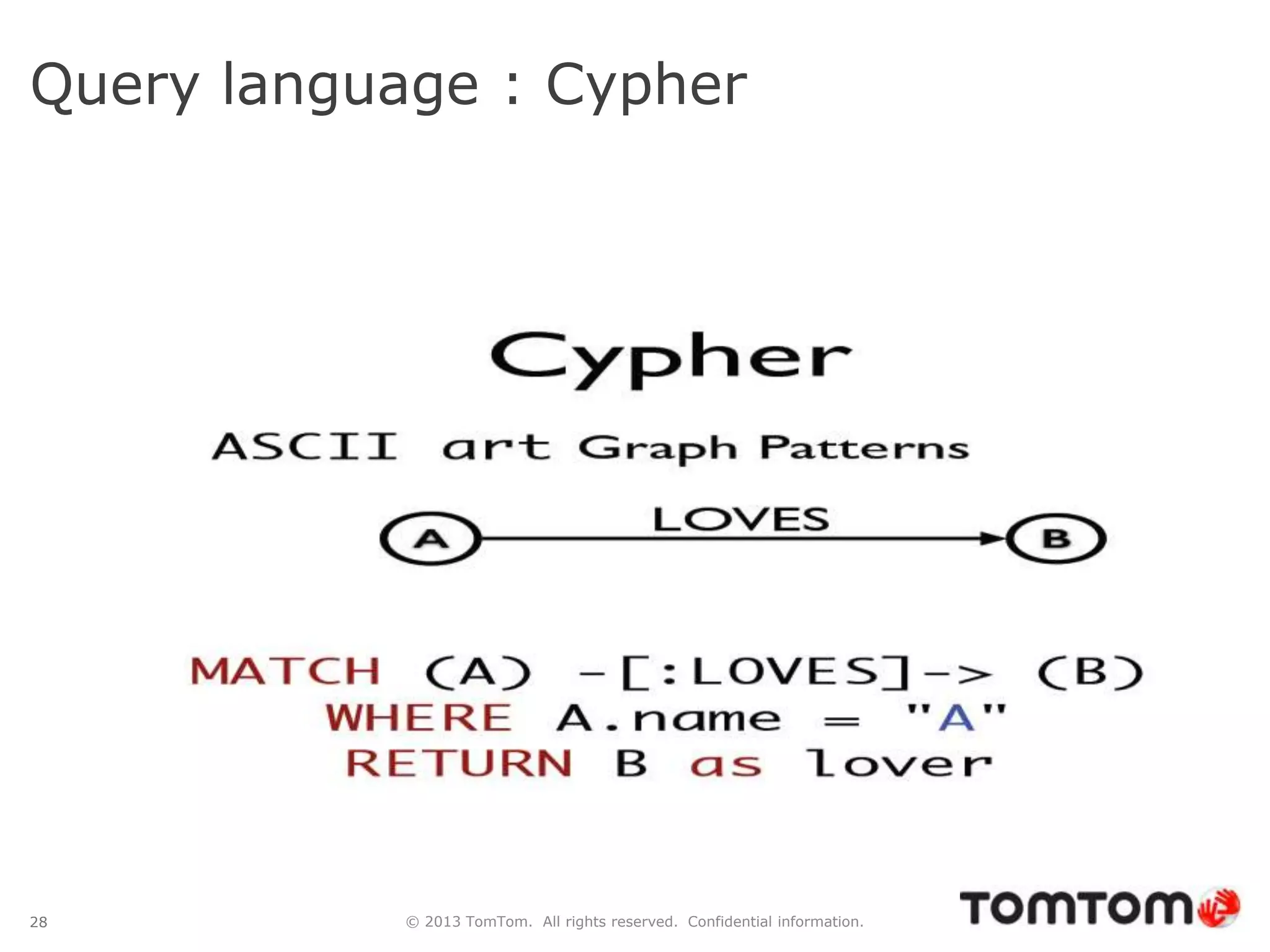 Query language : Cypher

Cypher

ASCII art Graph Patterns

A

LOVES

B

MATCH (A) -[:LOVES]-> (B)
WHERE A.name = "A"
RETURN B as lover

28

© 2013 TomTom. All rights reserved. Confidential information.

TOMTOM